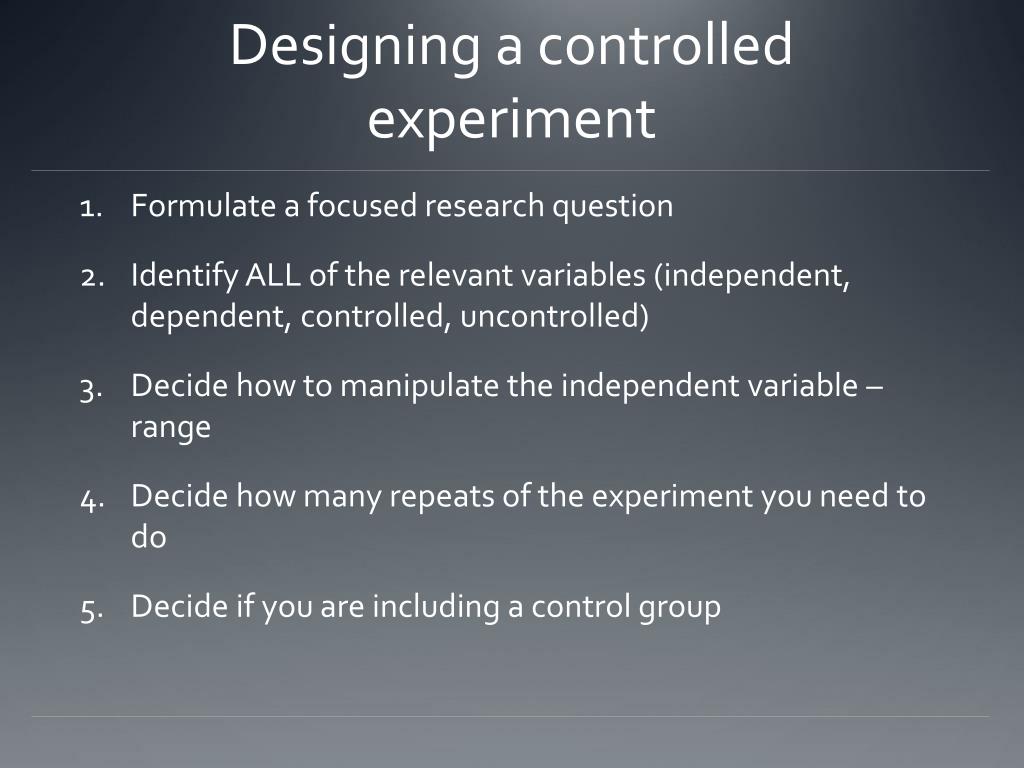 Designing a controlled experiment

1. Formulate a focused research question

2. Identify ALL of the relevant variables (independent, dependent, controlled, uncontrolled)

3. Decide how to manipulate the independent variable – range

4. Decide how many repeats of the experiment you need to do

5. Decide if you are including a control group